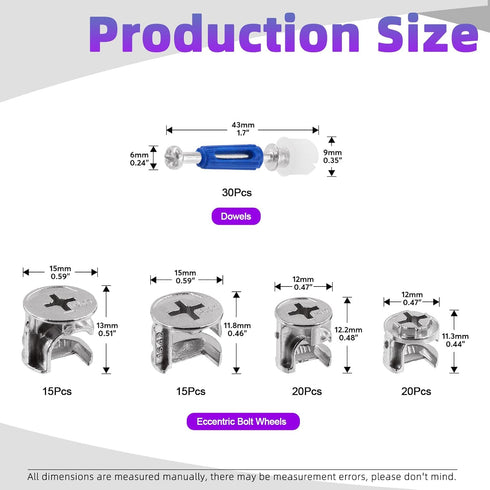 Production Size

43mm
1.7"

6mm
0.24"

9mm
0.35"

30Pcs

Dowels

15mm
0.59"

13mm
0.51"

15Pcs

15mm
0.59"

11.8mm
0.46"

15Pcs

12mm
0.47"

12.2mm
0.48"

20Pcs

12mm
0.47"

11.3mm
0.44"

20Pcs

Eccentric Bolt Wheels

All dimensions are measured manually, there may be measurement errors, please don't mind.